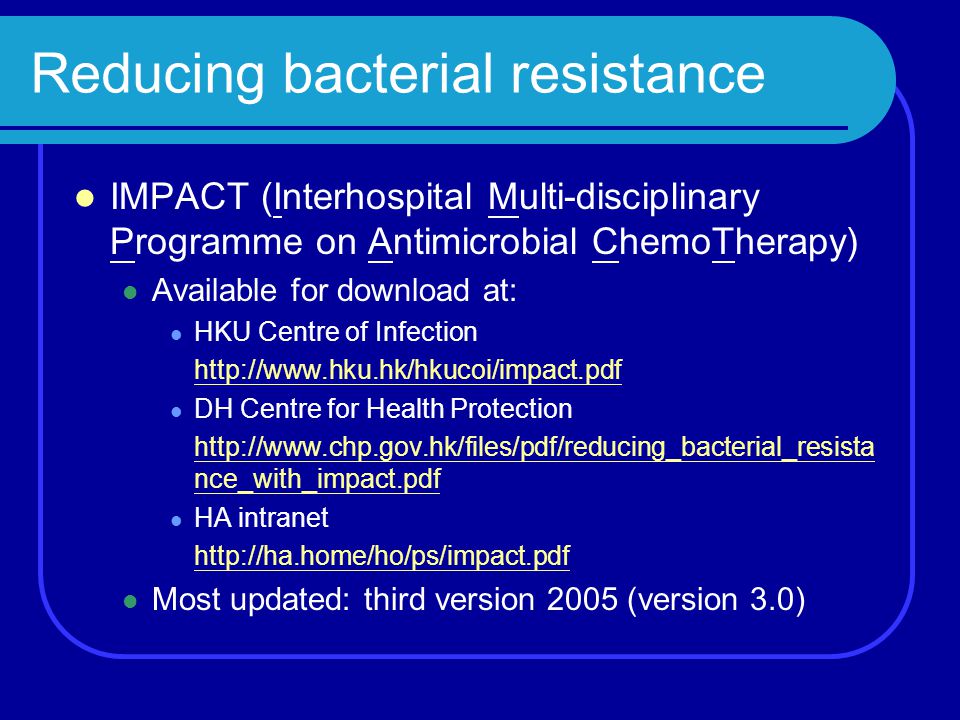 Reducing bacterial resistance

IMPACT (Interhospital Multi-disciplinary Programme on Antimicrobial ChemoTherapy)

Available for download at:

HKU Centre of Infection
http://www.hku.hk/hkucoi/impact.pdf

DH Centre for Health Protection
http://www.chp.gov.hk/files/pdf/reducing_bacterial_resistance_with_impact.pdf

HA intranet
http://ha.home/ho/ps/impact.pdf

Most updated: third version 2005 (version 3.0)